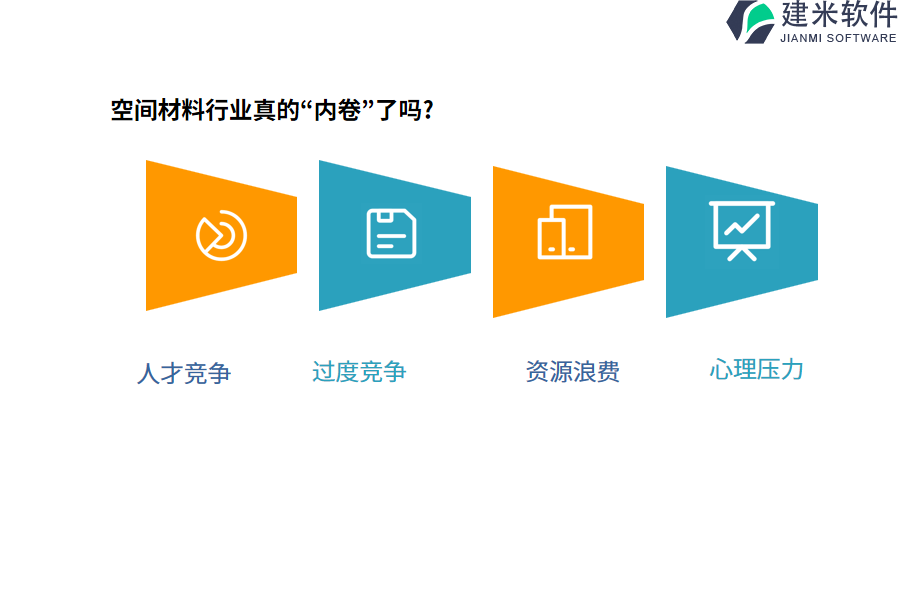 建米软件
JIANMI SOFTWARE

空间材料行业真的“内卷”了吗?

人才竞争

过度竞争

资源浪费

心理压力